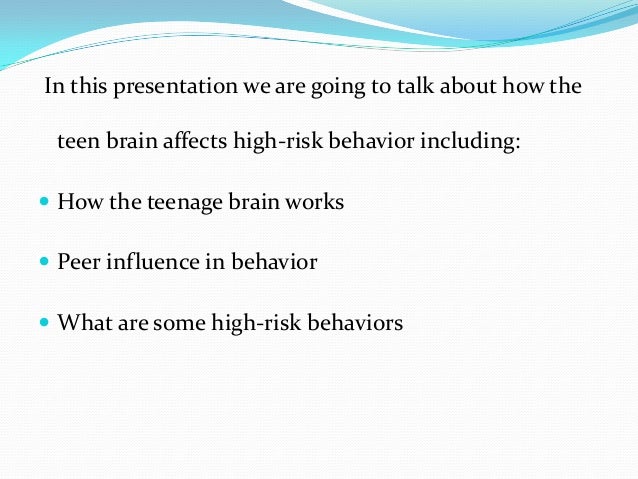 In this presentation we are going to talk about how the teen brain affects high-risk behavior including:

- How the teenage brain works
- Peer influence in behavior
- What are some high-risk behaviors